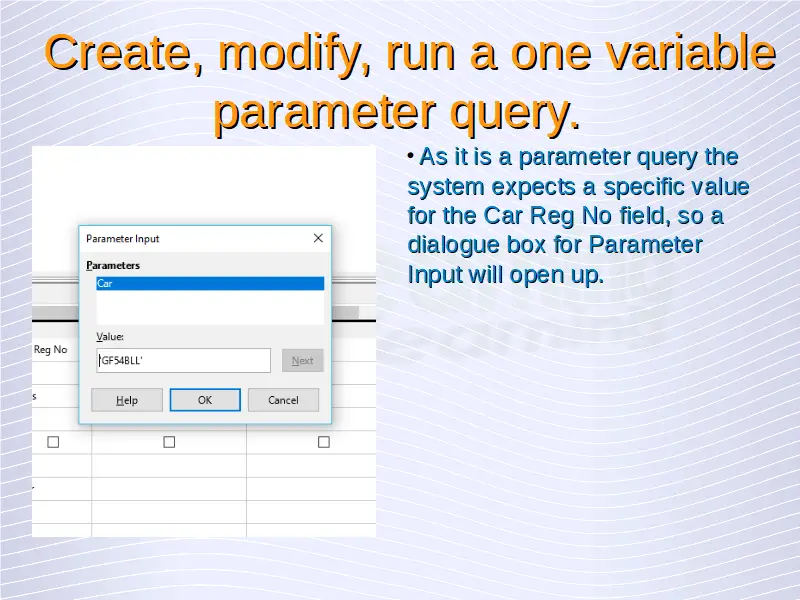 Create, modify, run a one variable parameter query.

Parameter Input

Parameters

Car

Value:

'GF54BLL'

Next

Help

OK

Cancel

Reg No

s

• As it is a parameter query the system expects a specific value for the Car Reg No field, so a dialogue box for Parameter Input will open up.